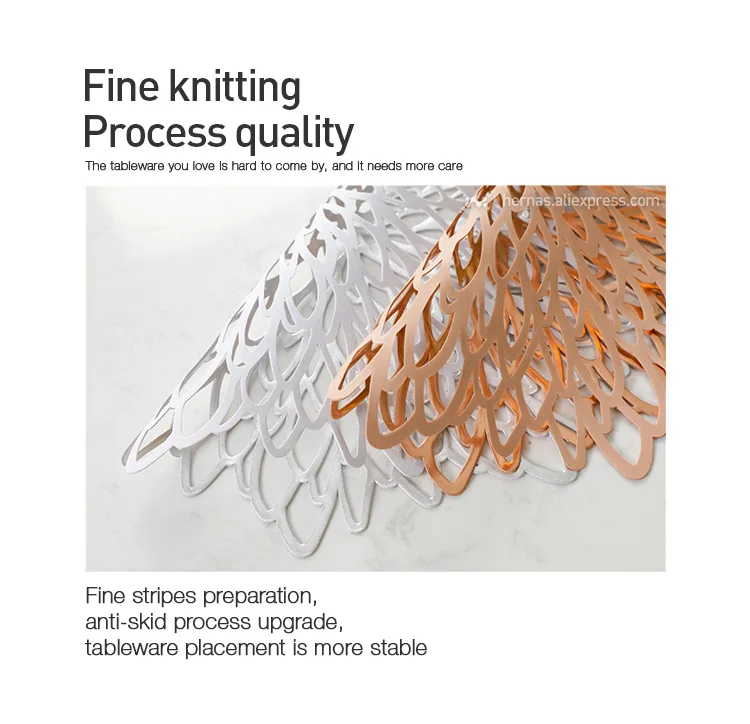 Fine knitting
Process quality
The tableware you love is hard to come by, and it needs more care

hernas.aliexpress.com

Fine stripes preparation,
anti-skid process upgrade,
tableware placement is more stable